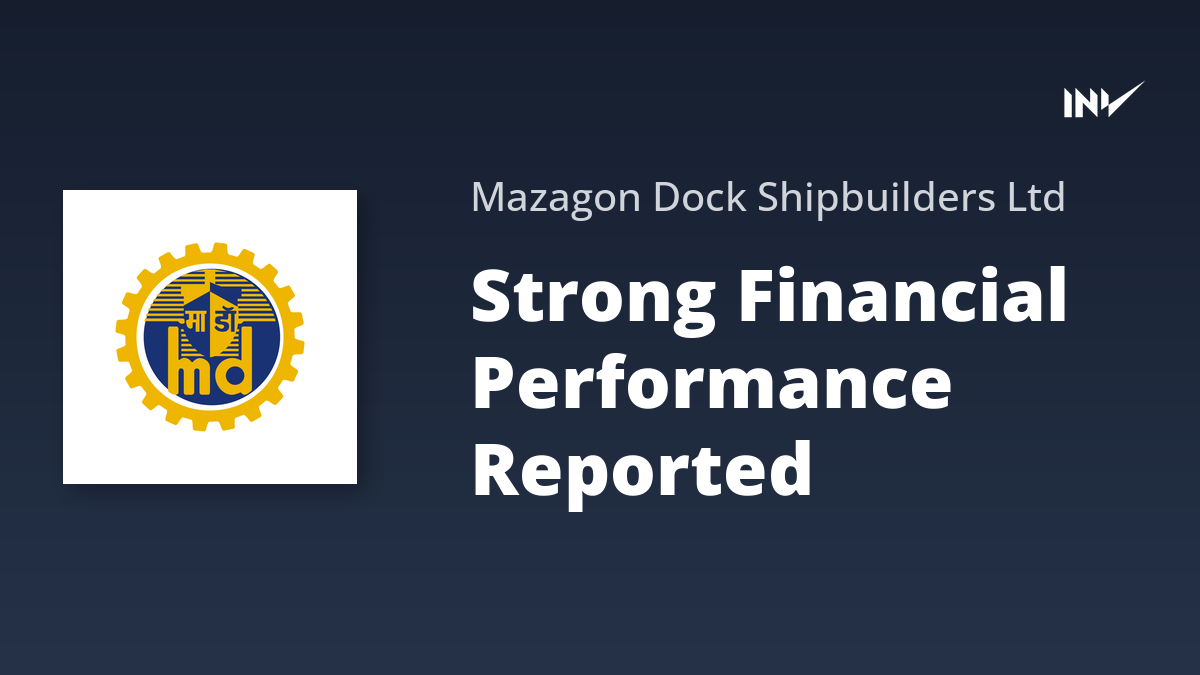 INV

मा डॉ
md

Mazagon Dock Shipbuilders Ltd

Strong Financial Performance Reported